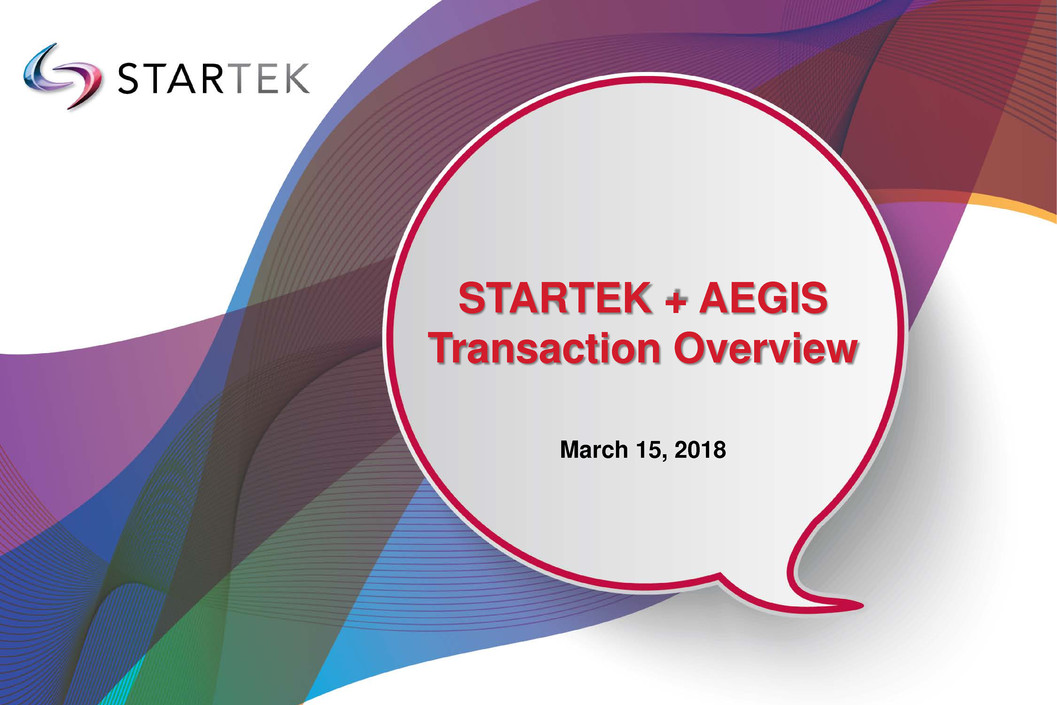 STARTEK

STARTEK + AEGIS
Transaction Overview

March 15, 2018